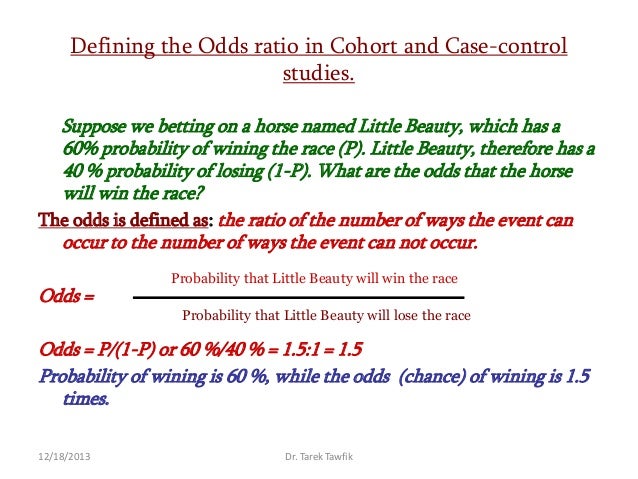 Defining the Odds ratio in Cohort and Case-control studies.

Suppose we betting on a horse named Little Beauty, which has a 60% probability of wining the race (P). Little Beauty, therefore has a 40 % probability of losing (1-P). What are the odds that the horse will win the race?

The odds is defined as: the ratio of the number of ways the event can occur to the number of ways the event can not occur.

Odds = $\frac{\text{Probability that Little Beauty will win the race}}{\text{Probability that Little Beauty will lose the race}}$

Odds = P/(1-P) or 60 %/40 % = 1.5:1 = 1.5

Probability of wining is 60 %, while the odds (chance) of wining is 1.5 times.

12/18/2013

Dr. Tarek Tawfik